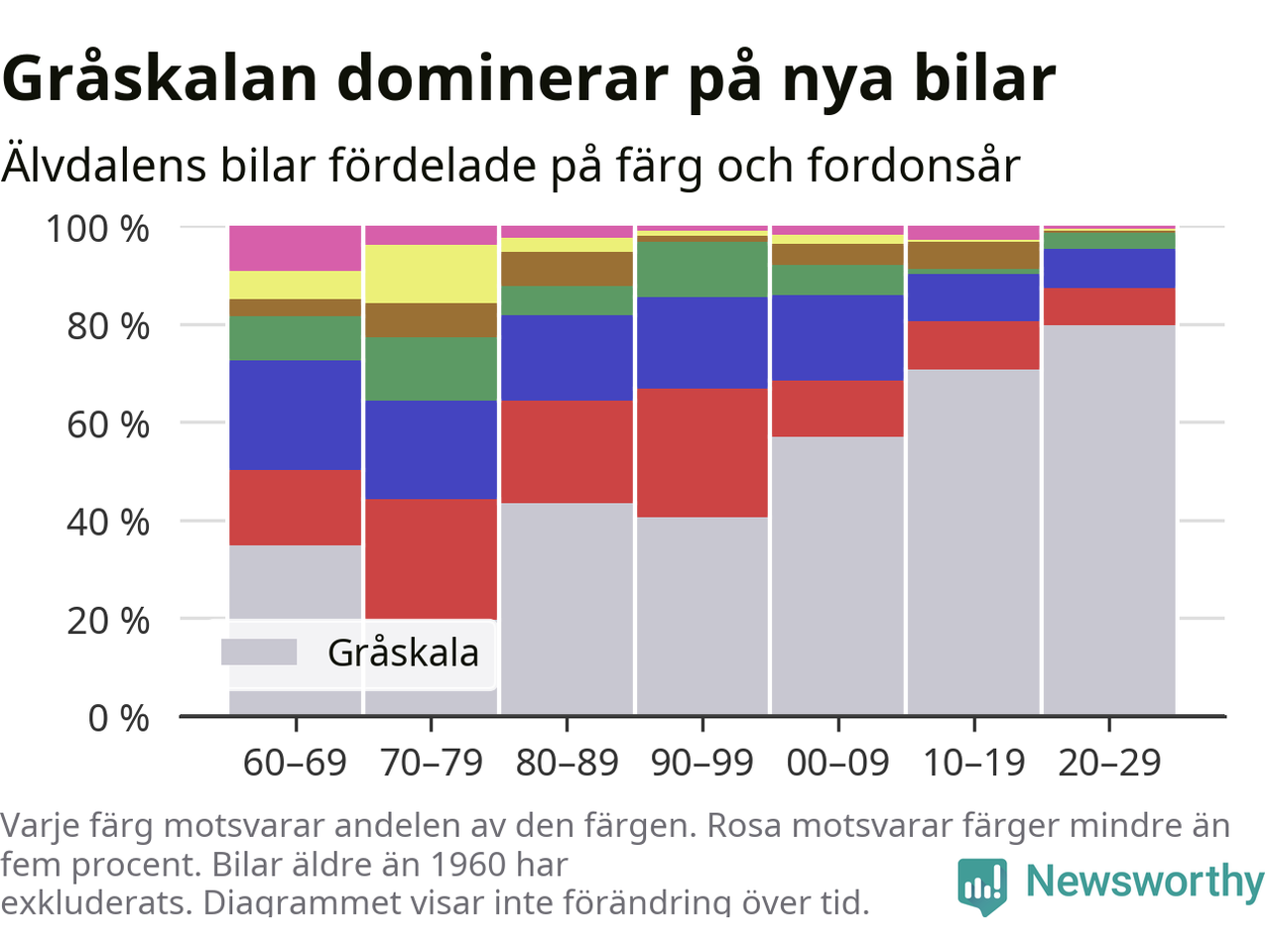 Gråskalan dominerar på nya bilar

Älvdalens bilar fördelade på färg och fordonsår

100 %
80 %
60 %
40 %
20 %
0 %

Gråskala

60–69
70–79
80–89
90–99
00–09
10–19
20–29

Varje färg motsvarar andelen av den färgen. Rosa motsvarar färger mindre än fem procent. Bilar äldre än 1960 har exkluderats. Diagrammet visar inte förändring över tid.

Newsworthy